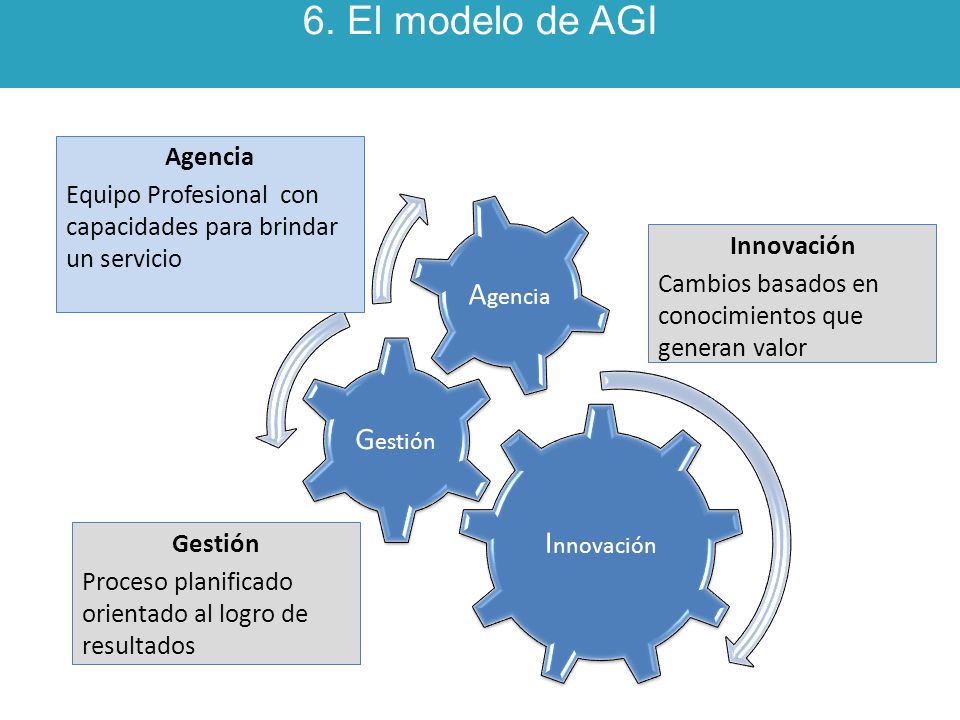 6. El modelo de AGI

Agencia
Equipo Profesional con capacidades para brindar un servicio

Agencia

Innovación
Cambios basados en conocimientos que generan valor

Gestión

Innovación

Gestión
Proceso planificado orientado al logro de resultados